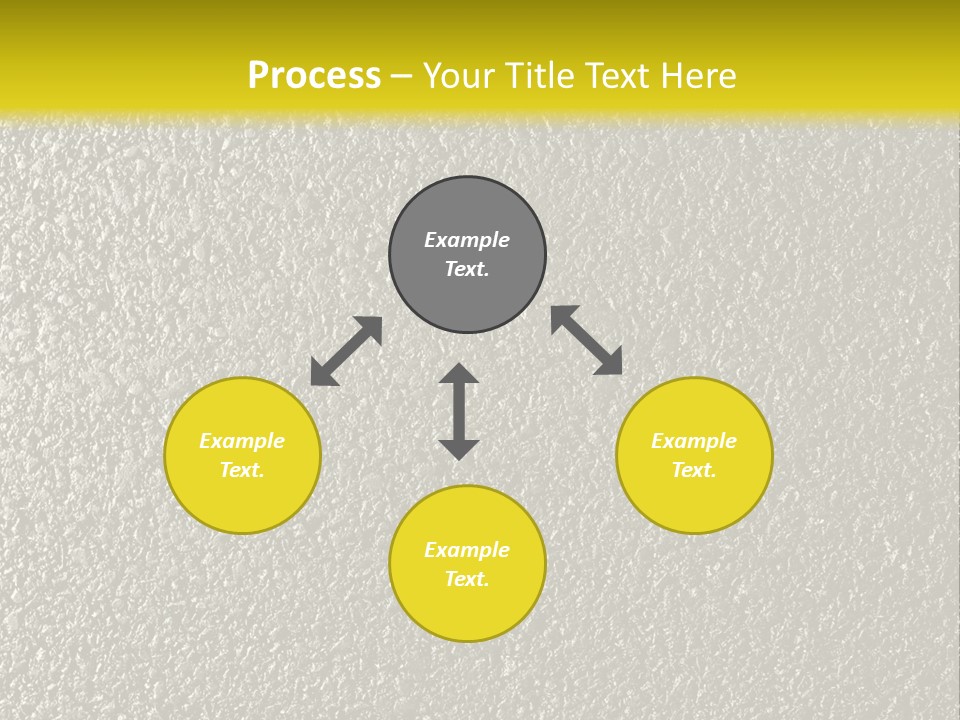 Process – Your Title Text Here

Example Text.

Example Text.

Example Text.

Example Text.